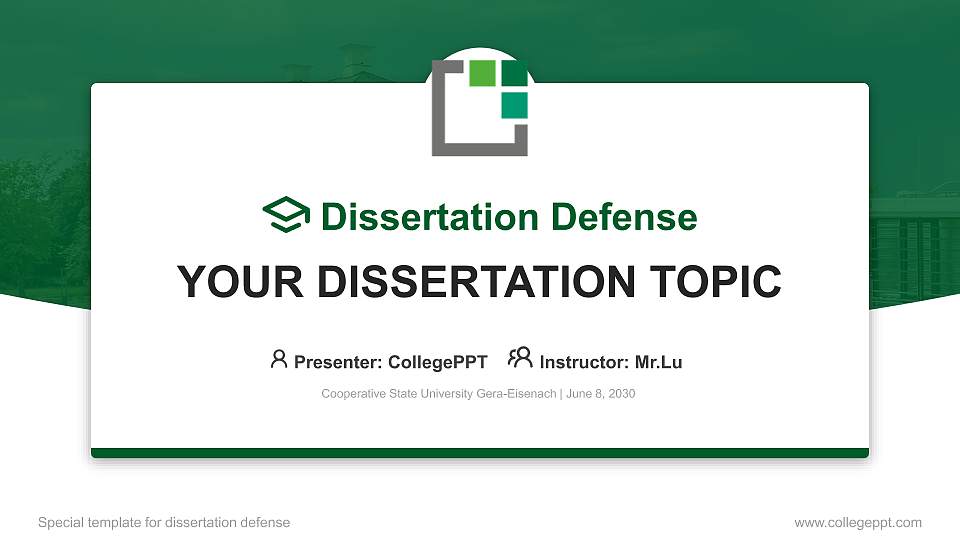 Dissertation Defense

YOUR DISSERTATION TOPIC

Presenter: CollegePPT Instructor: Mr.Lu

Cooperative State University Gera-Eisenach | June 8, 2030

Special template for dissertation defense

www.collegeppt.com